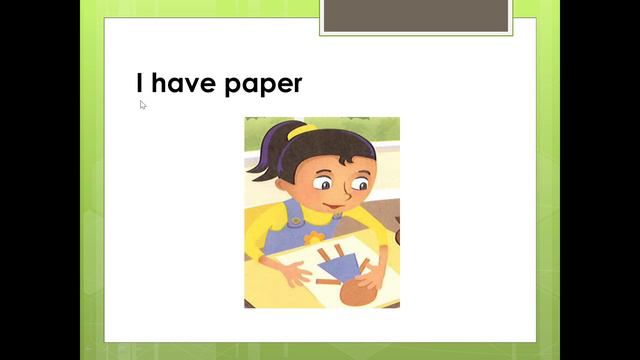 I have paper